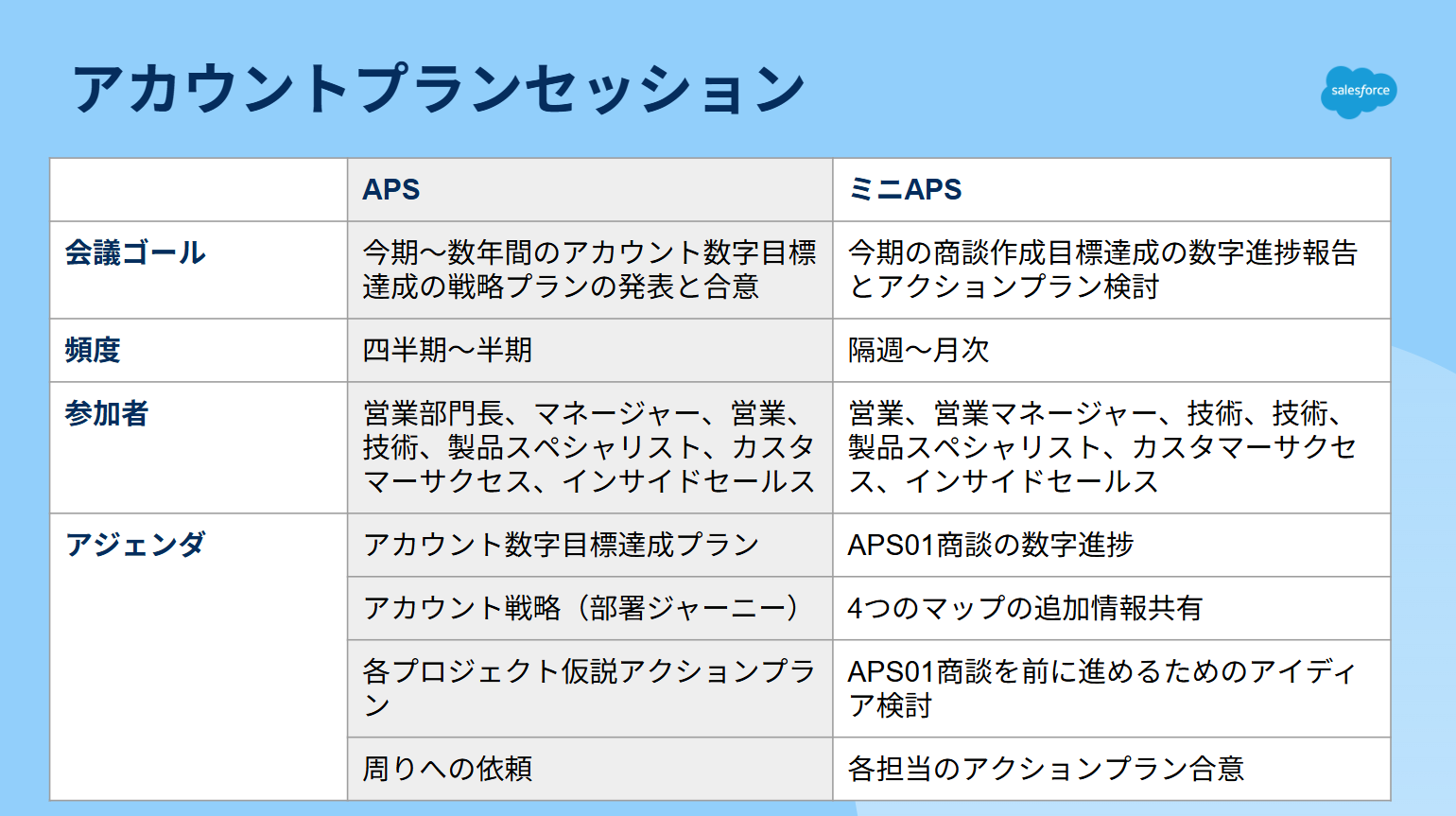 アカウントプランセッション

salesforce

|  | APS | ミニAPS |
|---|---|---|
| 会議ゴール | 今期〜数年間のアカウント数字目標達成の戦略プランの発表と合意 | 今期の商談作成目標達成の数字進捗報告とアクションプラン検討 |
| 頻度 | 四半期〜半期 | 隔週〜月次 |
| 参加者 | 営業部門長、マネージャー、営業、技術、製品スペシャリスト、カスタマーサクセス、インサイドセールス | 営業、営業マネージャー、技術、技術、製品スペシャリスト、カスタマーサクセス、インサイドセールス |
| アジェンダ | アカウント数字目標達成プラン | APS01商談の数字進捗 |
|  | アカウント戦略（部署ジャーニー） | 4つのマップの追加情報共有 |
|  | 各プロジェクト仮説アクションプラン | APS01商談を前に進めるためのアイディア検討 |
|  | 周りへの依頼 | 各担当のアクションプラン合意 |